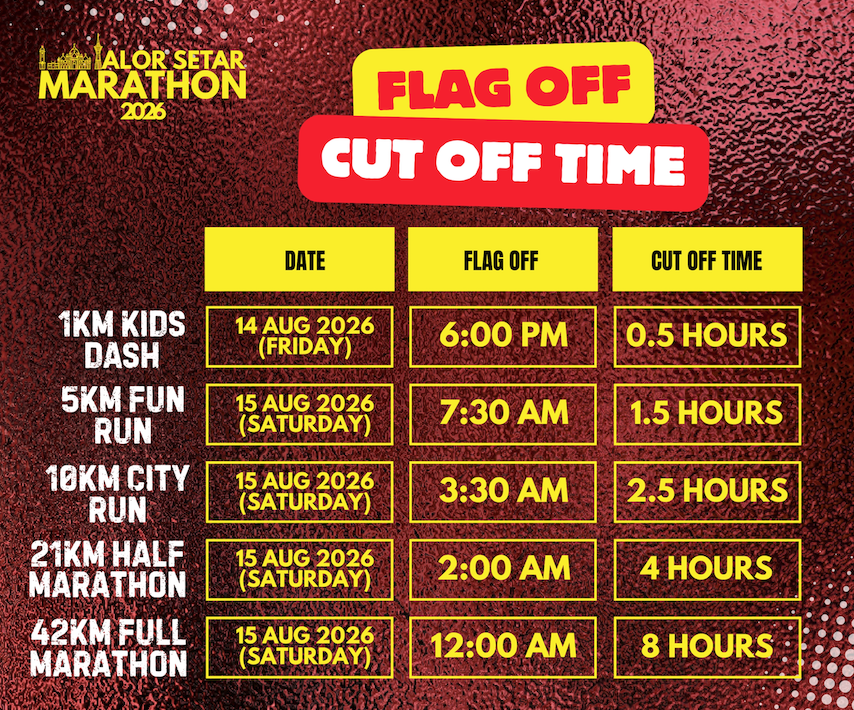 ALOR SETAR MARATHON 2026

FLAG OFF
CUT OFF TIME

| | DATE | FLAG OFF | CUT OFF TIME |
|---|---|---|---|
| 1KM KIDS DASH | 14 AUG 2026 (FRIDAY) | 6:00 PM | 0.5 HOURS |
| 5KM FUN RUN | 15 AUG 2026 (SATURDAY) | 7:30 AM | 1.5 HOURS |
| 10KM CITY RUN | 15 AUG 2026 (SATURDAY) | 3:30 AM | 2.5 HOURS |
| 21KM HALF MARATHON | 15 AUG 2026 (SATURDAY) | 2:00 AM | 4 HOURS |
| 42KM FULL MARATHON | 15 AUG 2026 (SATURDAY) | 12:00 AM | 8 HOURS |